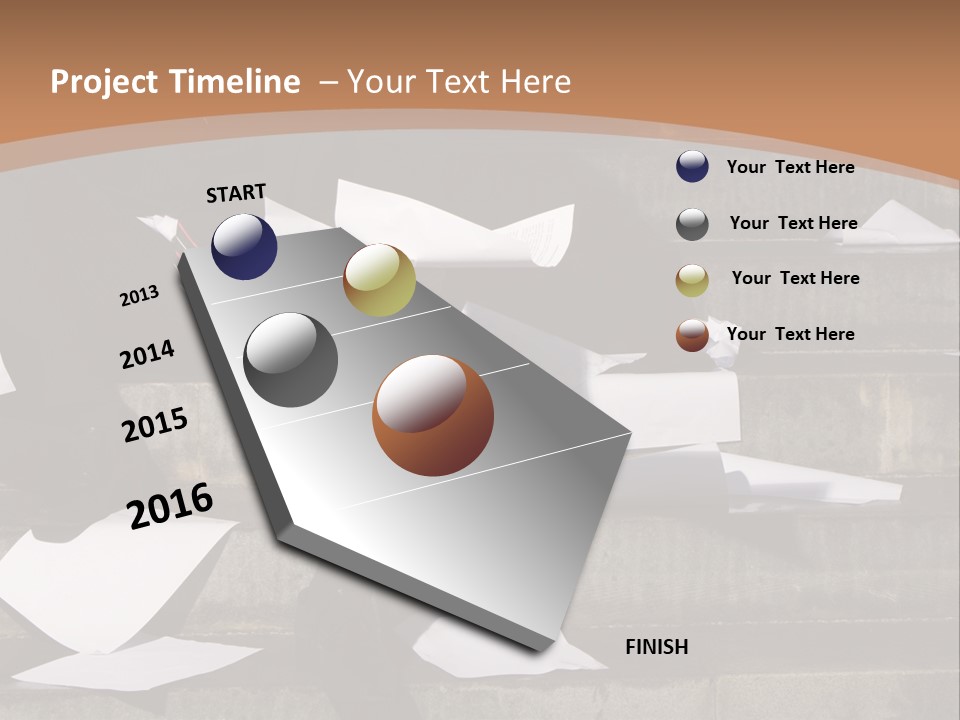 Project Timeline – Your Text Here

START

2013

2014

2015

2016

FINISH

Your Text Here

Your Text Here

Your Text Here

Your Text Here